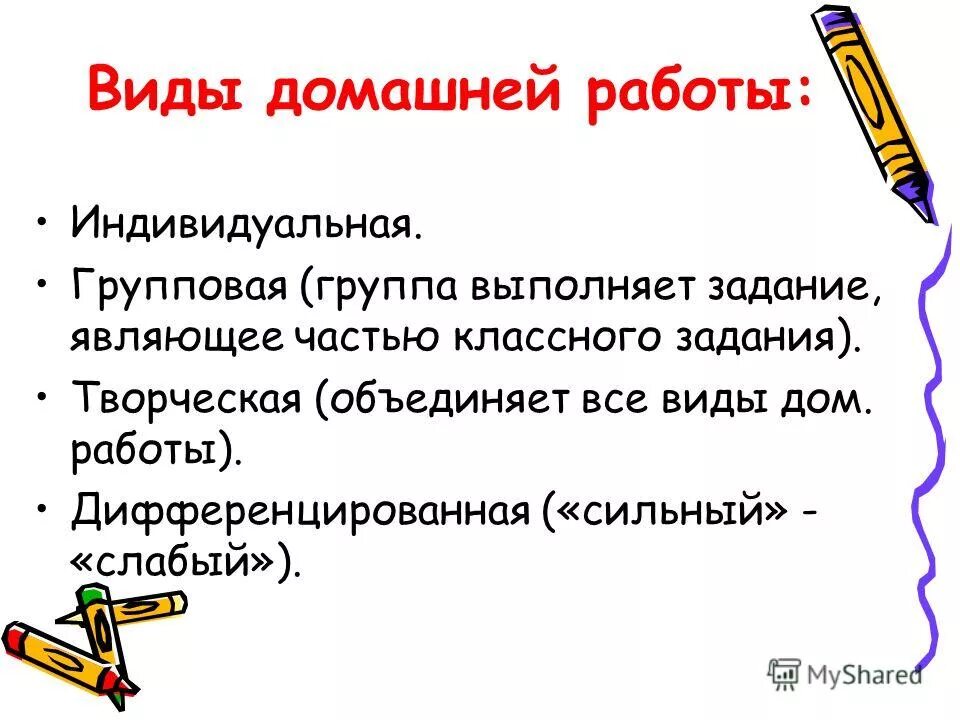 Виды домашней работы:

• Индивидуальная.

• Групповая (группа выполняет задание, являющее частью классного задания).

• Творческая (объединяет все виды дом. работы).

• Дифференцированная («сильный» - «слабый»).

MyShared